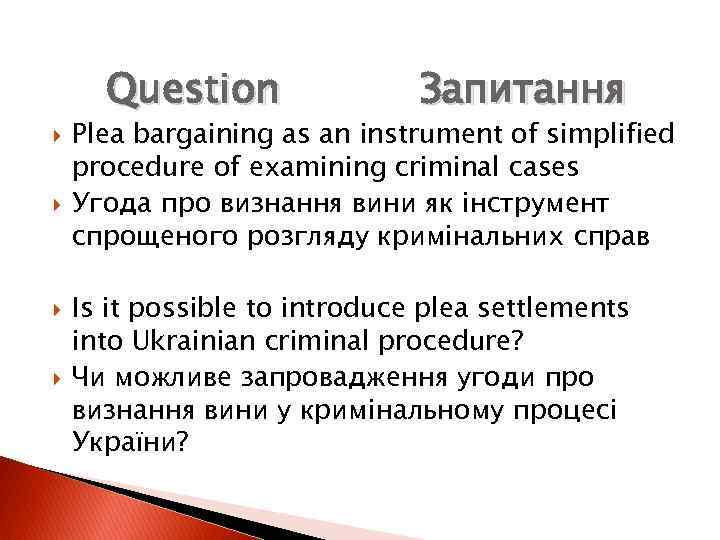 Question Запитання

Plea bargaining as an instrument of simplified procedure of examining criminal cases

Угода про визнання вини як інструмент спрощеного розгляду кримінальних справ

Is it possible to introduce plea settlements into Ukrainian criminal procedure?

Чи можливе запровадження угоди про визнання вини у кримінальному процесі України?